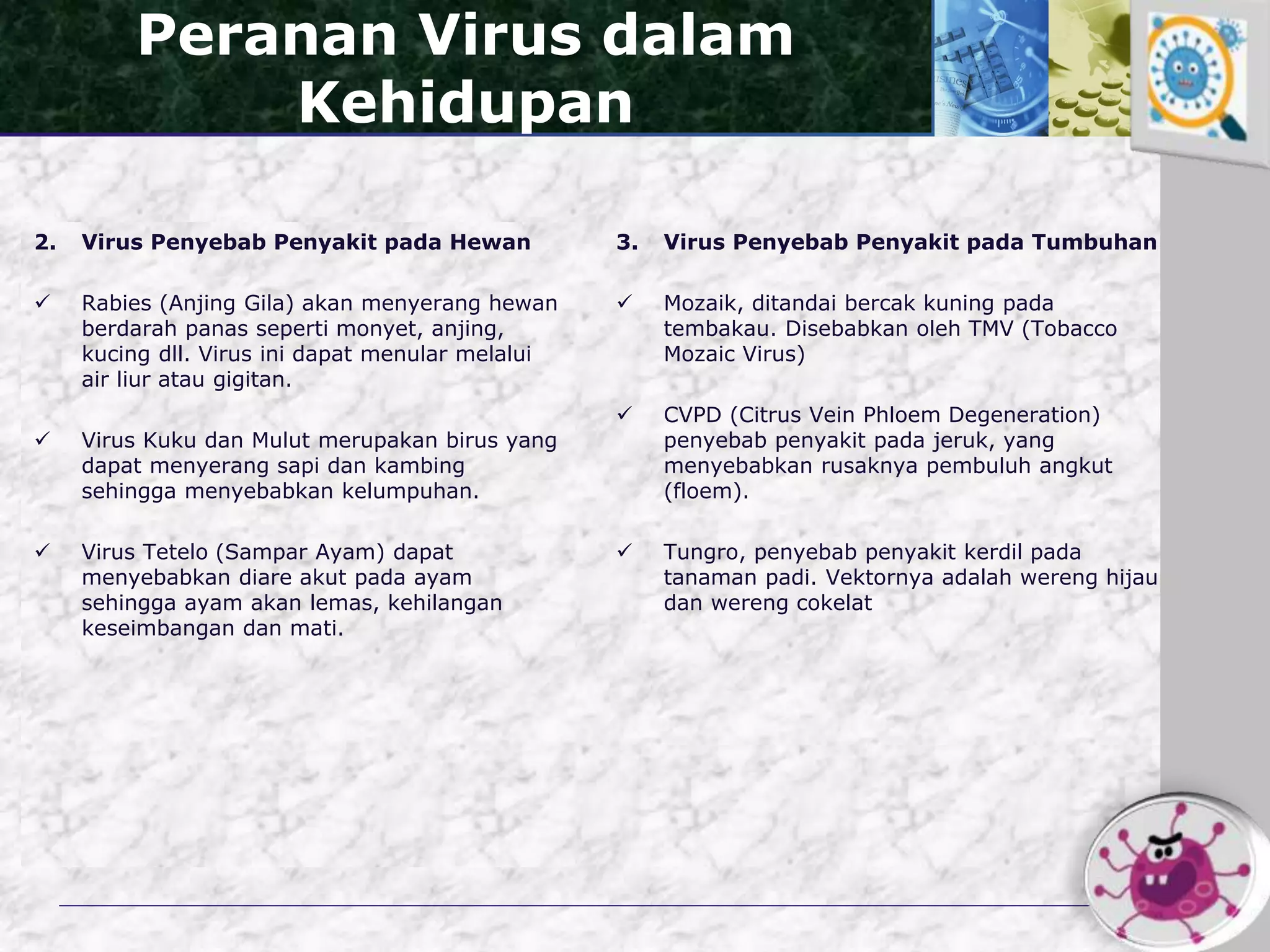 Peranan Virus dalam Kehidupan

2. Virus Penyebab Penyakit pada Hewan

✓ Rabies (Anjing Gila) akan menyerang hewan berdarah panas seperti monyet, anjing, kucing dll. Virus ini dapat menular melalui air liur atau gigitan.

✓ Virus Kuku dan Mulut merupakan birus yang dapat menyerang sapi dan kambing sehingga menyebabkan kelumpuhan.

✓ Virus Tetelo (Sampar Ayam) dapat menyebabkan diare akut pada ayam sehingga ayam akan lemas, kehilangan keseimbangan dan mati.

3. Virus Penyebab Penyakit pada Tumbuhan

✓ Mozaik, ditandai bercak kuning pada tembakau. Disebabkan oleh TMV (Tobacco Mozaic Virus)

✓ CVPD (Citrus Vein Phloem Degeneration) penyebab penyakit pada jeruk, yang menyebabkan rusaknya pembuluh angkut (floem).

✓ Tungro, penyebab penyakit kerdil pada tanaman padi. Vektornya adalah wereng hijau dan wereng cokelat